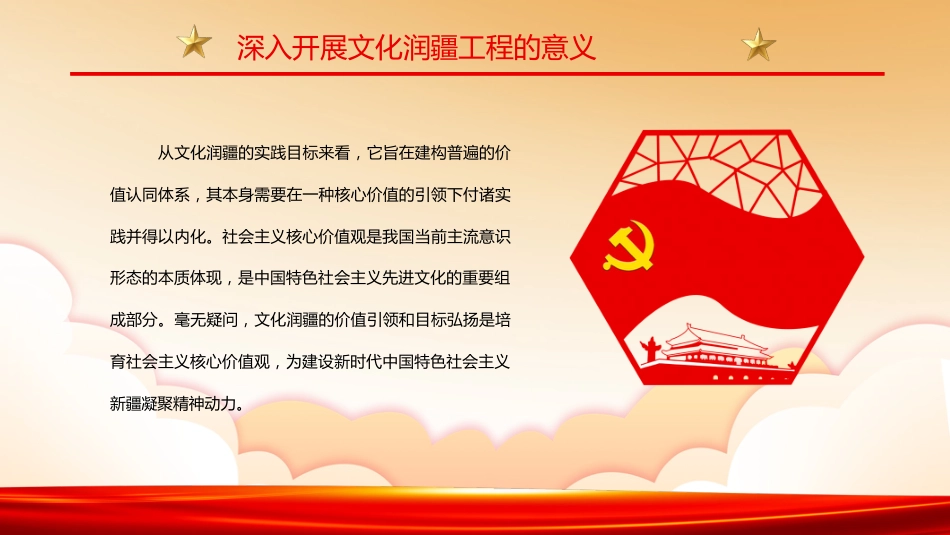 深入开展文化润疆工程的意义

从文化润疆的实践目标来看，它旨在建构普遍的价值认同体系，其本身需要在一种核心价值的引领下付诸实践并得以内化。社会主义核心价值观是我国当前主流意识形态的本质体现，是中国特色社会主义先进文化的重要组成部分。毫无疑问，文化润疆的价值引领和目标弘扬是培育社会主义核心价值观，为建设新时代中国特色社会主义新疆凝聚精神动力。